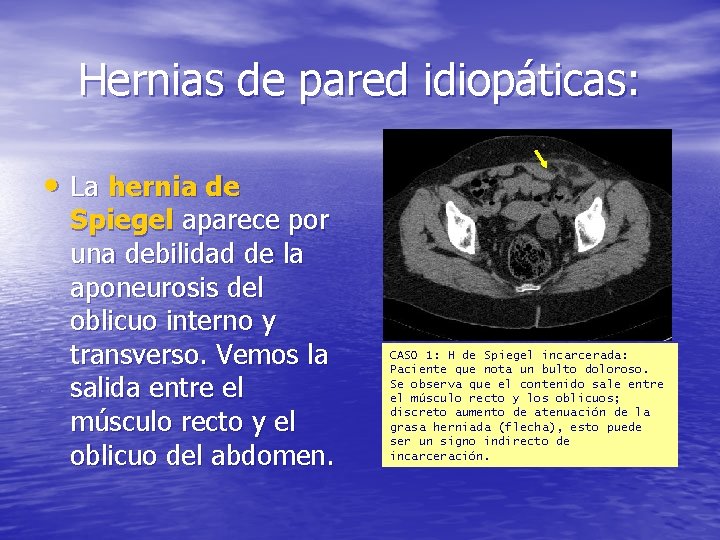 Hernias de pared idiopáticas:

• La hernia de Spiegel aparece por una debilidad de la aponeurosis del oblicuo interno y transverso. Vemos la salida entre el músculo recto y el oblicuo del abdomen.

CASO 1: H de Spiegel incarcerada: Paciente que nota un bulto doloroso. Se observa que el contenido sale entre el músculo recto y los oblicuos; discreto aumento de atenuación de la grasa herniada (flecha), esto puede ser un signo indirecto de incarceración.